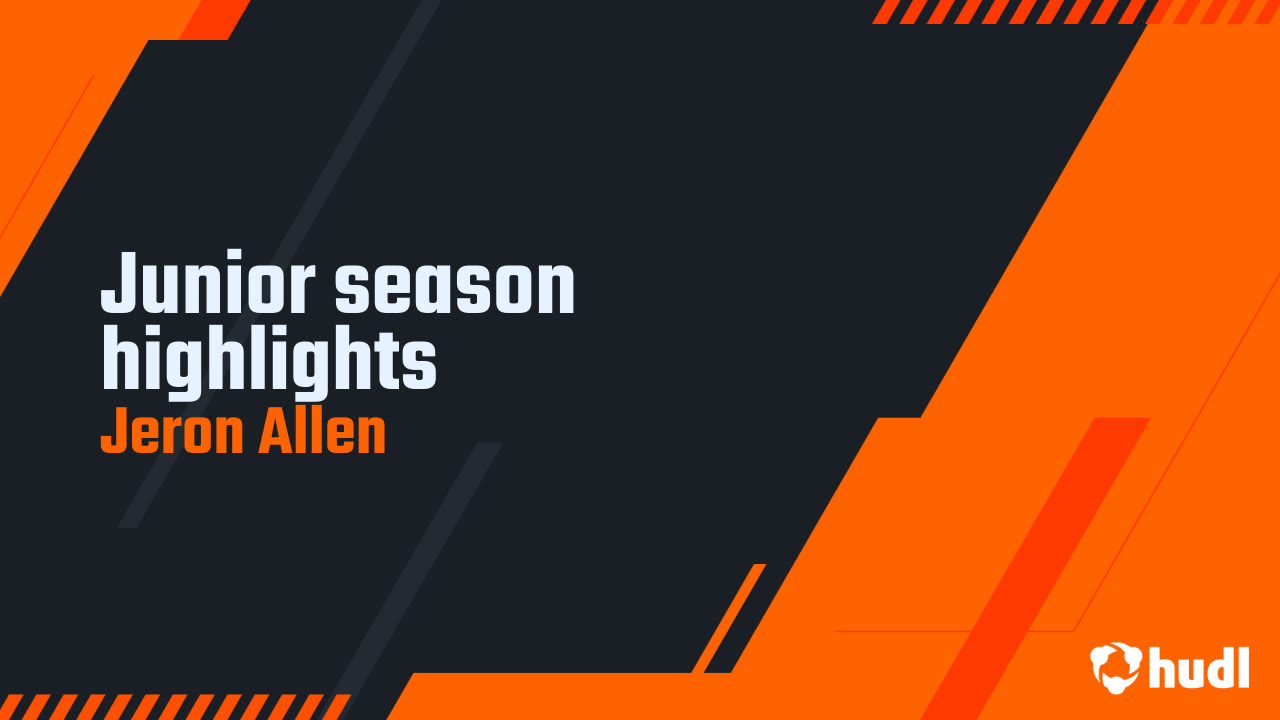 Junior season highlights
Jeron Allen

hudl